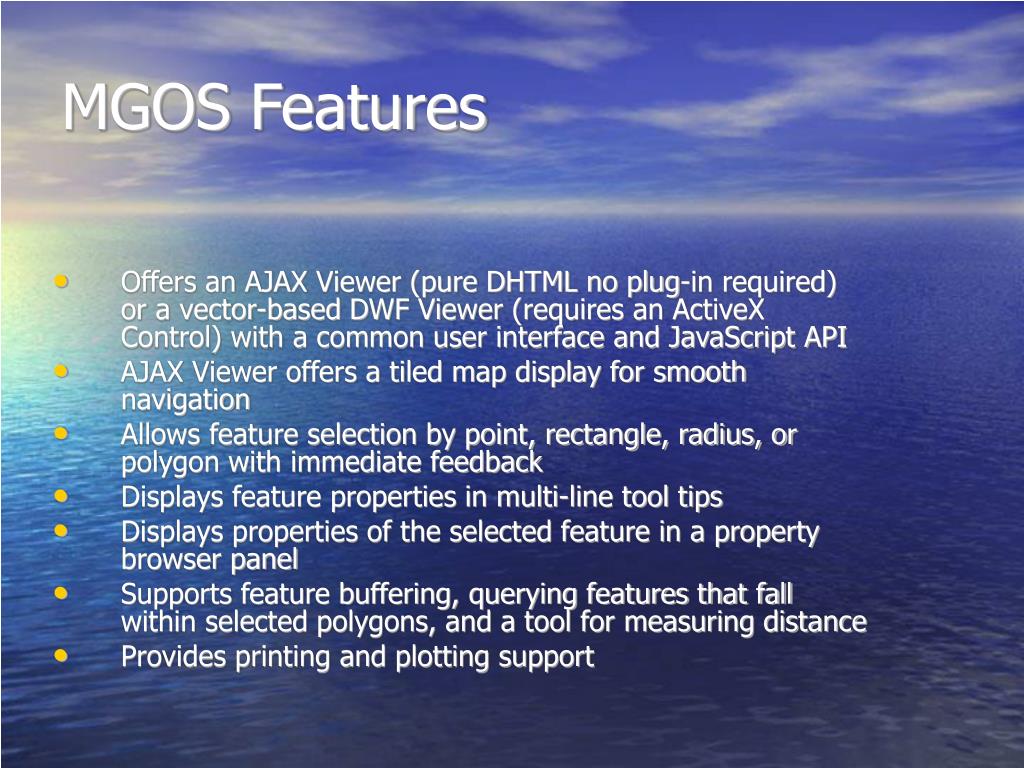 MGOS Features

• Offers an AJAX Viewer (pure DHTML no plug-in required) or a vector-based DWF Viewer (requires an ActiveX Control) with a common user interface and JavaScript API
• AJAX Viewer offers a tiled map display for smooth navigation
• Allows feature selection by point, rectangle, radius, or polygon with immediate feedback
• Displays feature properties in multi-line tool tips
• Displays properties of the selected feature in a property browser panel
• Supports feature buffering, querying features that fall within selected polygons, and a tool for measuring distance
• Provides printing and plotting support